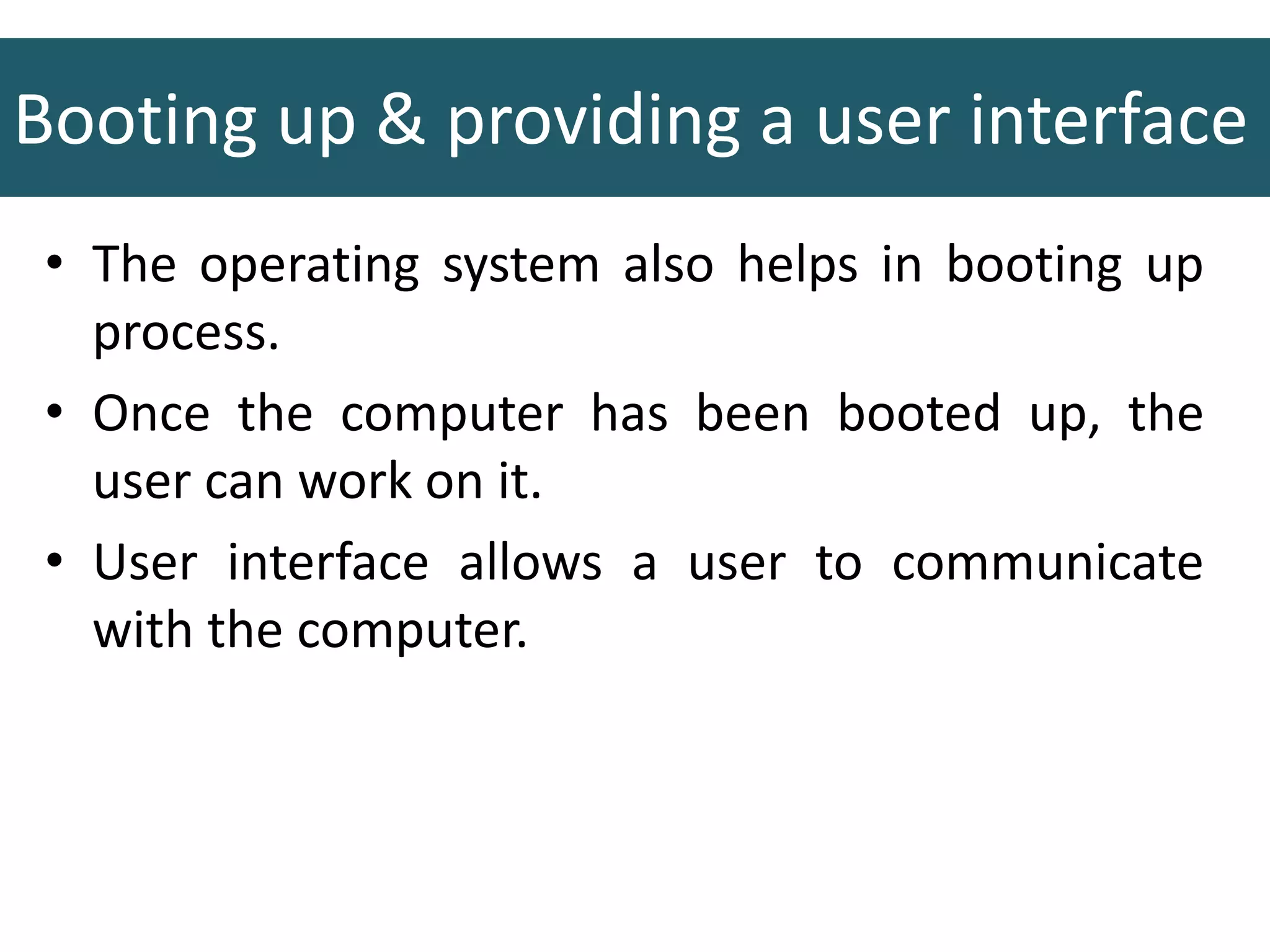 Booting up & providing a user interface

• The operating system also helps in booting up process.

• Once the computer has been booted up, the user can work on it.

• User interface allows a user to communicate with the computer.